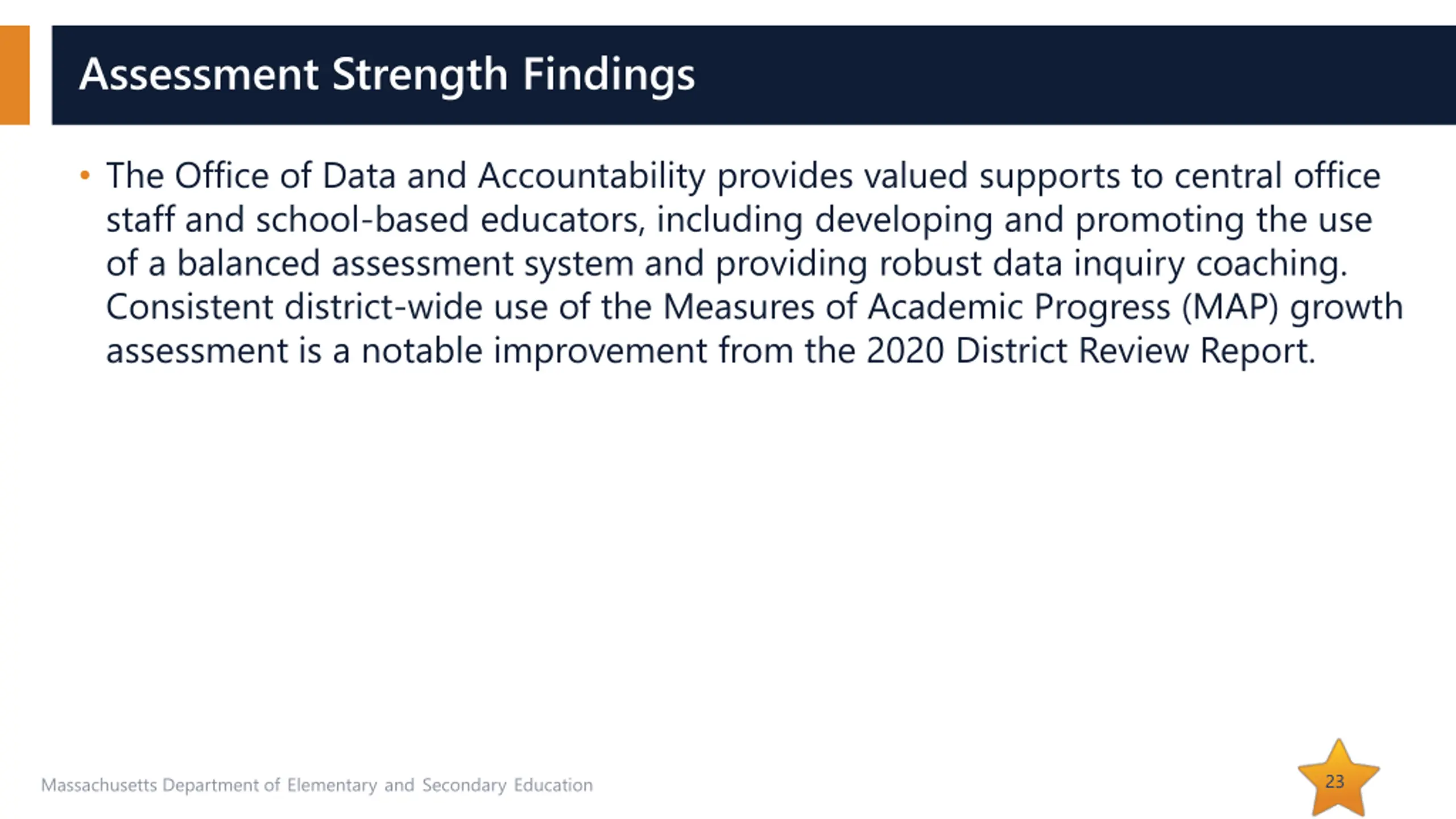 Assessment Strength Findings

• The Office of Data and Accountability provides valued supports to central office staff and school-based educators, including developing and promoting the use of a balanced assessment system and providing robust data inquiry coaching. Consistent district-wide use of the Measures of Academic Progress (MAP) growth assessment is a notable improvement from the 2020 District Review Report.

Massachusetts Department of Elementary and Secondary Education

23